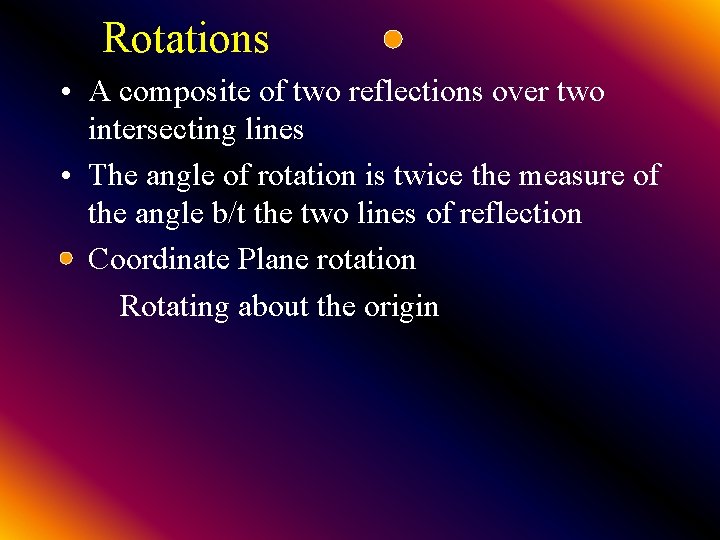 Rotations

• A composite of two reflections over two intersecting lines
• The angle of rotation is twice the measure of the angle b/t the two lines of reflection
• Coordinate Plane rotation

Rotating about the origin